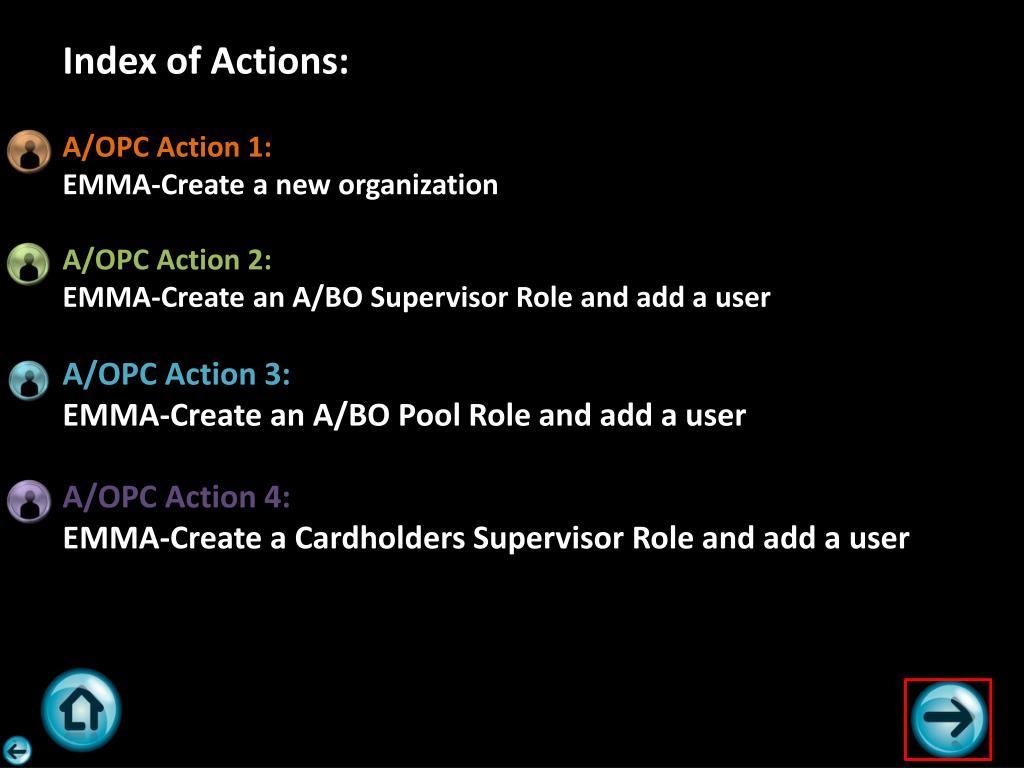 Index of Actions:

A/OPC Action 1:
EMMA-Create a new organization

A/OPC Action 2:
EMMA-Create an A/BO Supervisor Role and add a user

A/OPC Action 3:
EMMA-Create an A/BO Pool Role and add a user

A/OPC Action 4:
EMMA-Create a Cardholders Supervisor Role and add a user